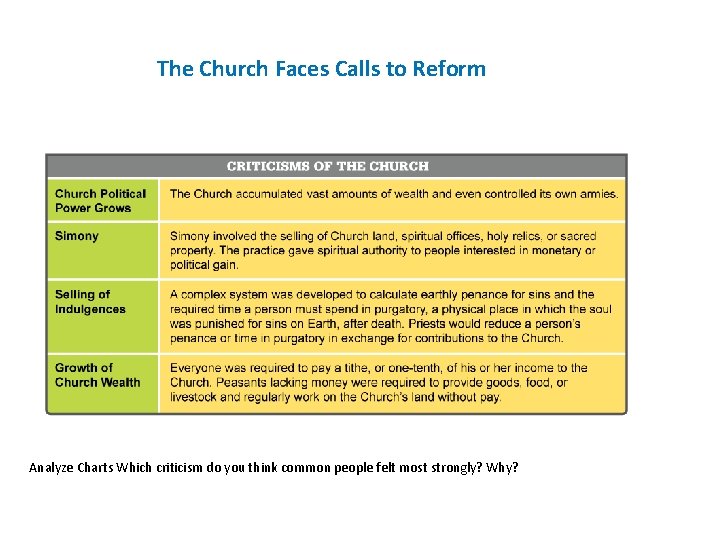 The Church Faces Calls to Reform

| CRITICISMS OF THE CHURCH | |
|---|---|
| Church Political Power Grows | The Church accumulated vast amounts of wealth and even controlled its own armies. |
| Simony | Simony involved the selling of Church land, spiritual offices, holy relics, or sacred property. The practice gave spiritual authority to people interested in monetary or political gain. |
| Selling of Indulgences | A complex system was developed to calculate earthly penance for sins and the required time a person must spend in purgatory, a physical place in which the soul was punished for sins on Earth, after death. Priests would reduce a person's penance or time in purgatory in exchange for contributions to the Church. |
| Growth of Church Wealth | Everyone was required to pay a tithe, or one-tenth, of his or her income to the Church. Peasants lacking money were required to provide goods, food, or livestock and regularly work on the Church's land without pay. |

Analyze Charts Which criticism do you think common people felt most strongly? Why?